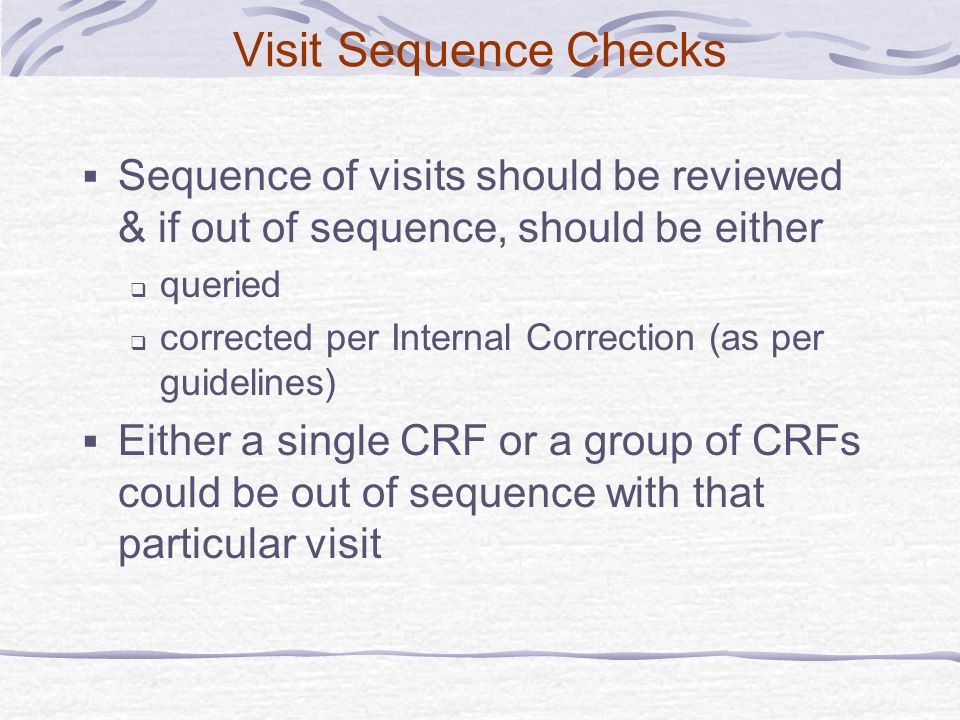 Visit Sequence Checks

▪ Sequence of visits should be reviewed & if out of sequence, should be either

❑ queried

❑ corrected per Internal Correction (as per guidelines)

▪ Either a single CRF or a group of CRFs could be out of sequence with that particular visit